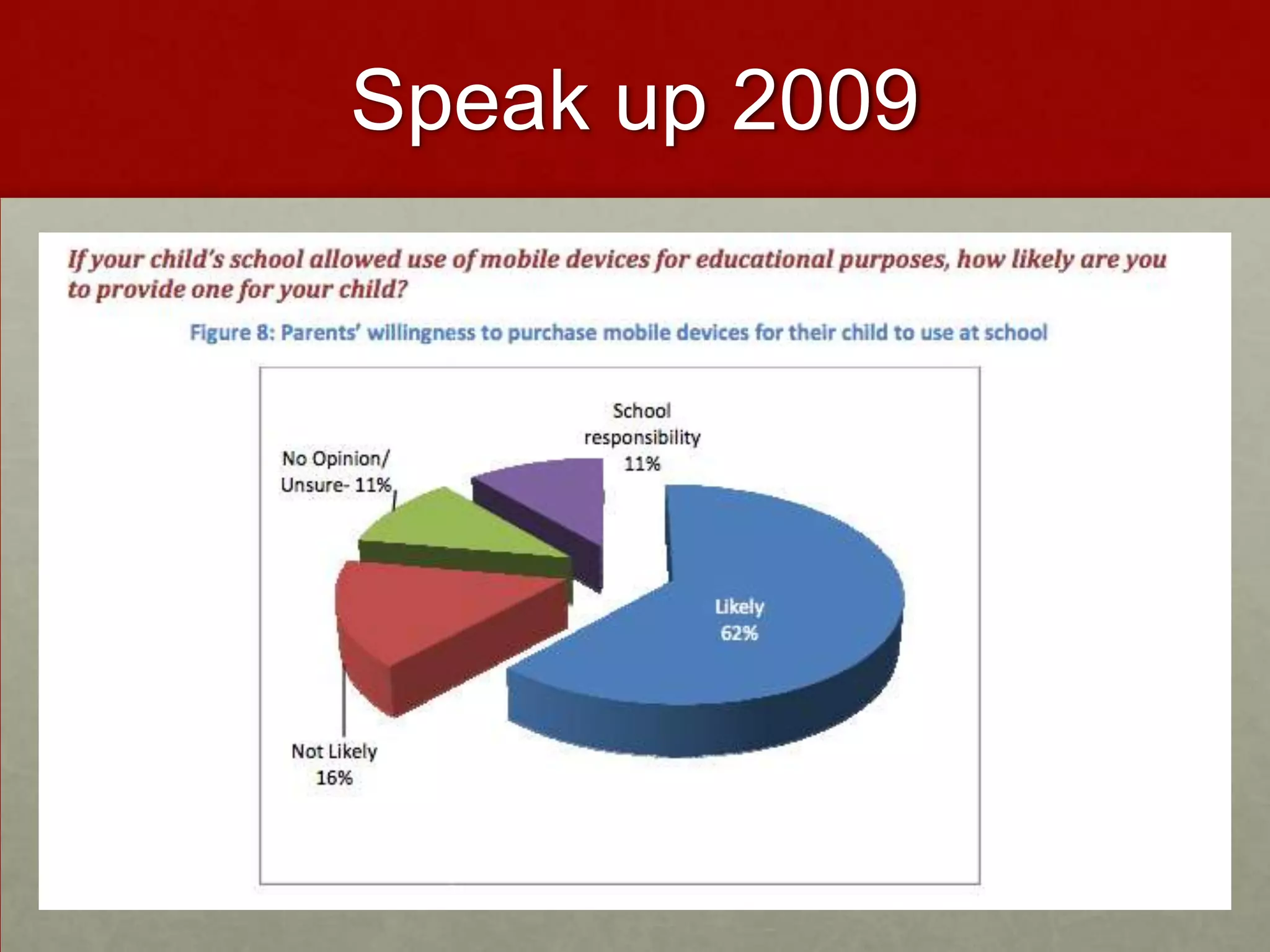 Speak up 2009

If your child's school allowed use of mobile devices for educational purposes, how likely are you to provide one for your child?

Figure 8: Parents' willingness to purchase mobile devices for their child to use at school

School responsibility 11%

No Opinion/ Unsure- 11%

Likely 62%

Not Likely 16%